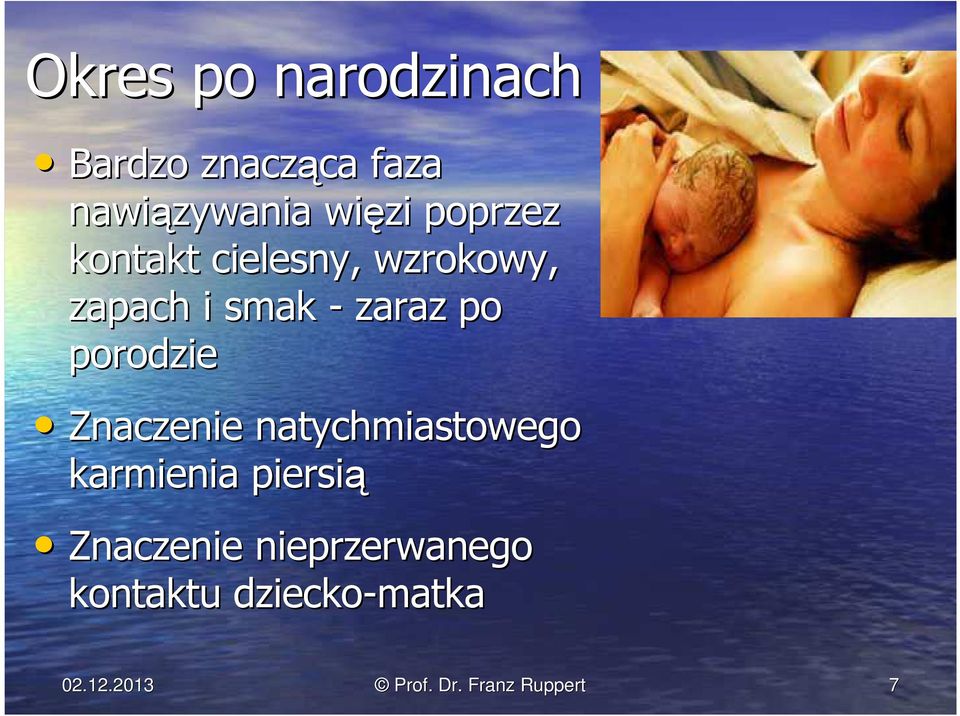 Okres po narodzinach

• Bardzo znacząca faza nawiązywania więzi poprzez kontakt cielesny, wzrokowy, zapach i smak - zaraz po porodzie

• Znaczenie natychmiastowego karmienia piersią

• Znaczenie nieprzerwanego kontaktu dziecko-matka

02.12.2013

© Prof. Dr. Franz Ruppert

7